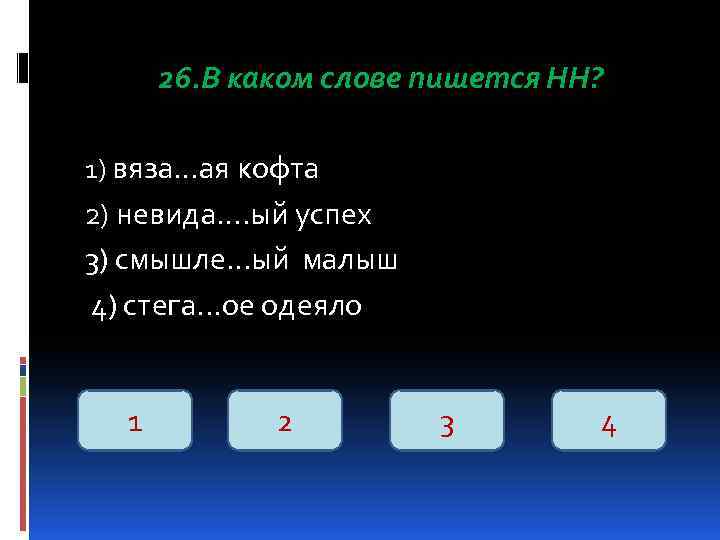 26.В каком слове пишется НН?

1) вяза…ая кофта
2) невида….ый успех
3) смышле…ый малыш
4) стега…ое одеяло

1

2

3

4